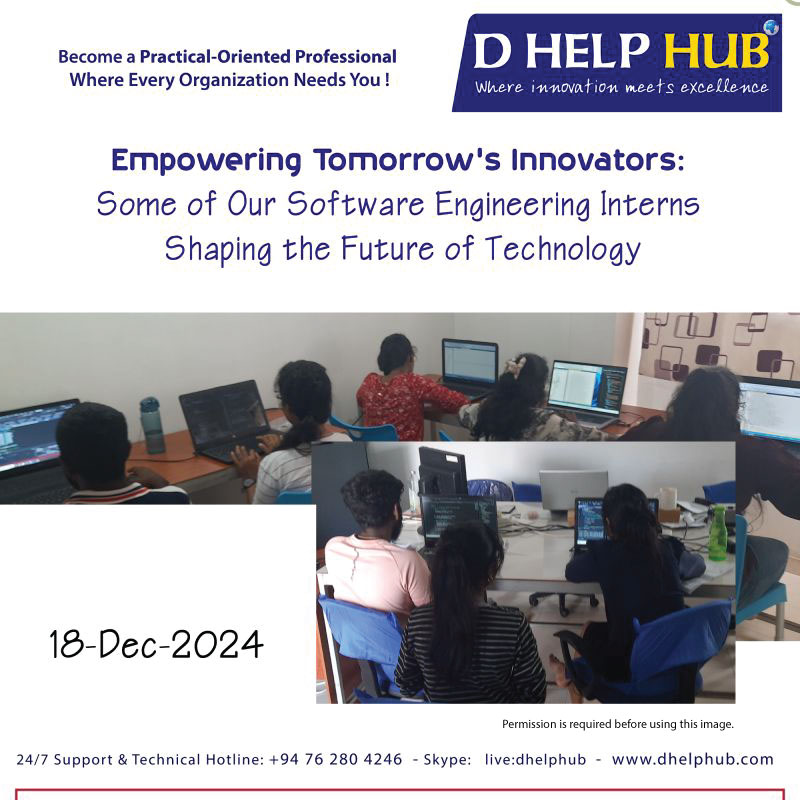 Become a Practical-Oriented Professional
Where Every Organization Needs You !

D HELP HUB
Where innovation meets excellence

Empowering Tomorrow's Innovators:
Some of Our Software Engineering Interns
Shaping the Future of Technology

18-Dec-2024

Permission is required before using this image.

24/7 Support & Technical Hotline: +94 76 280 4246 - Skype: live:dhelphub - www.dhelphub.com